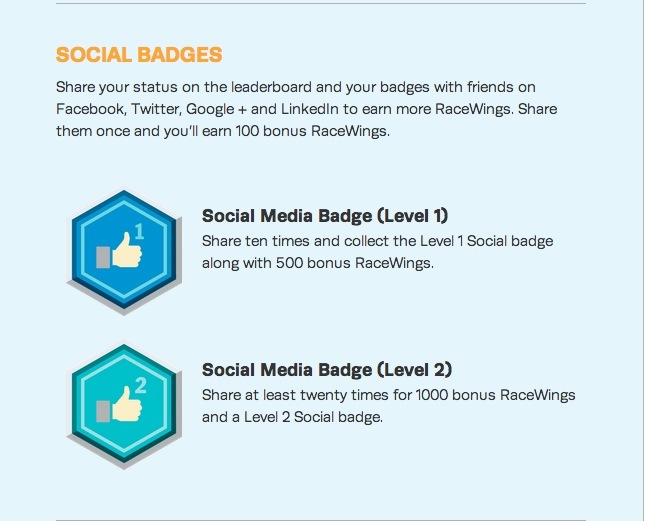 SOCIAL BADGES

Share your status on the leaderboard and your badges with friends on Facebook, Twitter, Google + and LinkedIn to earn more RaceWings. Share them once and you'll earn 100 bonus RaceWings.

1

Social Media Badge (Level 1)

Share ten times and collect the Level 1 Social badge along with 500 bonus RaceWings.

2

Social Media Badge (Level 2)

Share at least twenty times for 1000 bonus RaceWings and a Level 2 Social badge.